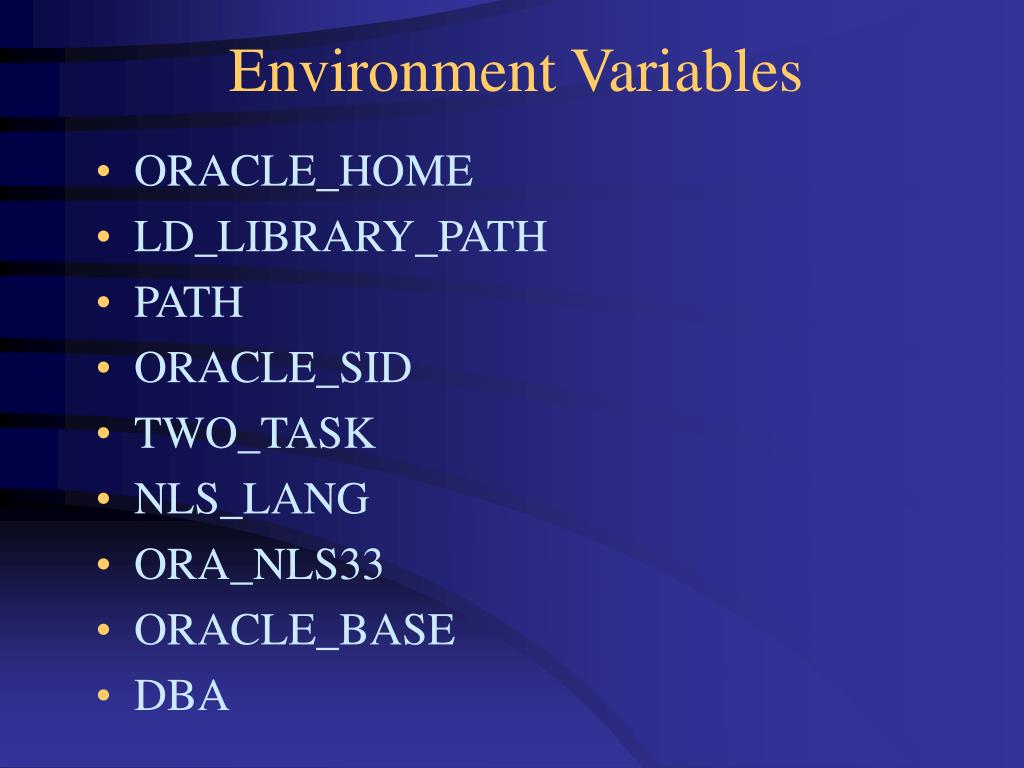 Environment Variables

• ORACLE_HOME
• LD_LIBRARY_PATH
• PATH
• ORACLE_SID
• TWO_TASK
• NLS_LANG
• ORA_NLS33
• ORACLE_BASE
• DBA